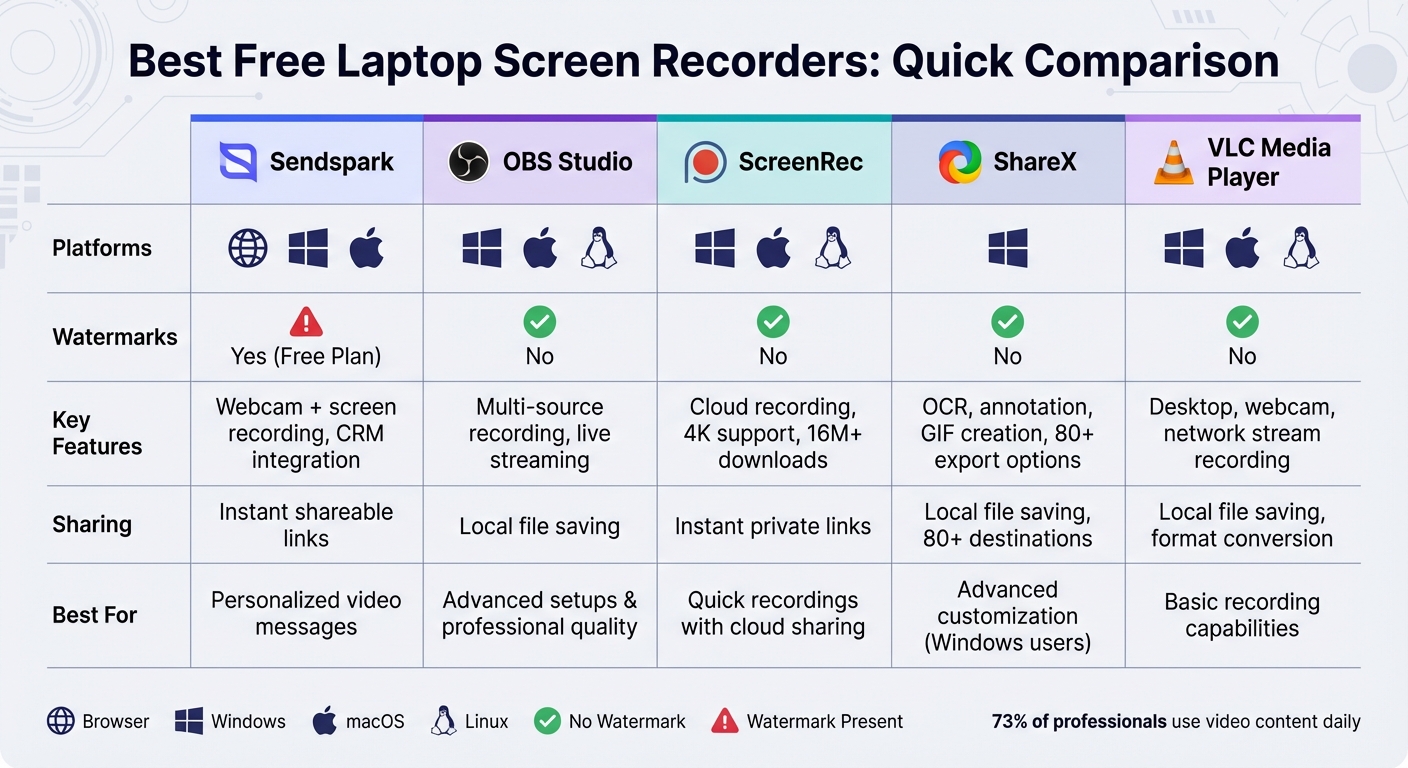 Best Free Laptop Screen Recorders: Quick Comparison

| | Sendspark | OBS Studio | ScreenRec | ShareX | VLC Media Player |
|---|---|---|---|---|---|
| Platforms | | | | | |
| Watermarks | Yes (Free Plan) | No | No | No | No |
| Key Features | Webcam + screen recording, CRM integration | Multi-source recording, live streaming | Cloud recording, 4K support, 16M+ downloads | OCR, annotation, GIF creation, 80+ export options | Desktop, webcam, network stream recording |
| Sharing | Instant shareable links | Local file saving | Instant private links | Local file saving, 80+ destinations | Local file saving, format conversion |
| Best For | Personalized video messages | Advanced setups & professional quality | Quick recordings with cloud sharing | Advanced customization (Windows users) | Basic recording capabilities |

Browser Windows macOS Linux No Watermark Watermark Present

73% of professionals use video content daily